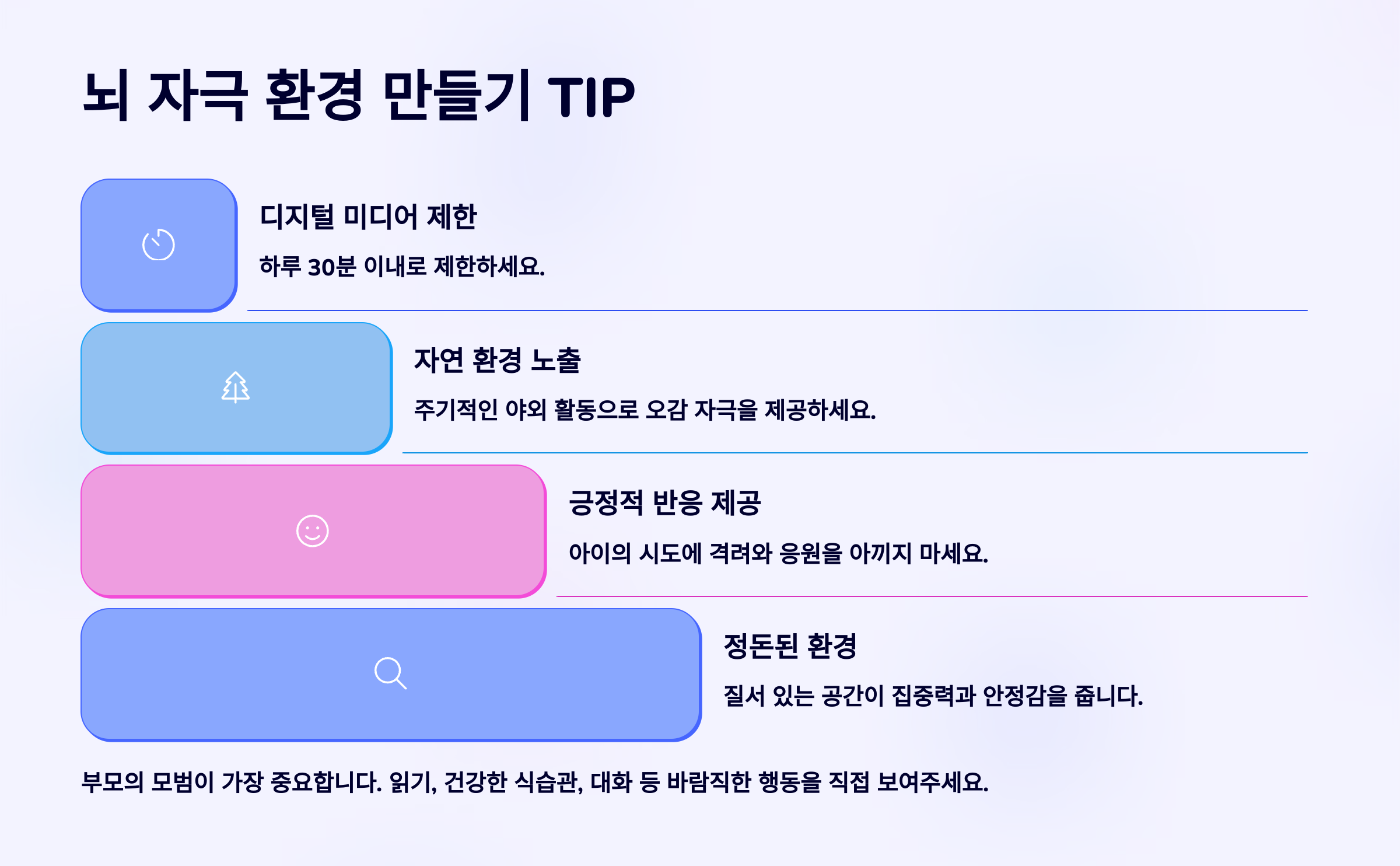 뇌 자극 환경 만들기 TIP

디지털 미디어 제한

하루 30분 이내로 제한하세요.

자연 환경 노출

주기적인 야외 활동으로 오감 자극을 제공하세요.

긍정적 반응 제공

아이의 시도에 격려와 응원을 아끼지 마세요.

정돈된 환경

질서 있는 공간이 집중력과 안정감을 줍니다.

부모의 모범이 가장 중요합니다. 읽기, 건강한 식습관, 대화 등 바람직한 행동을 직접 보여주세요.